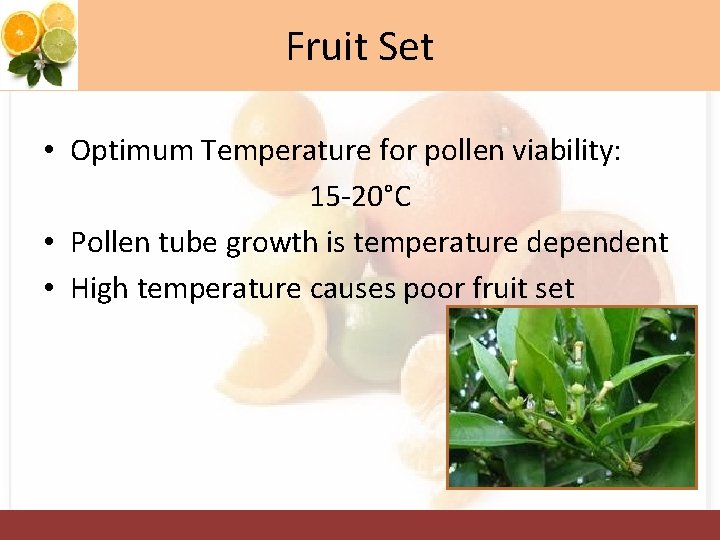 Fruit Set

• Optimum Temperature for pollen viability: 15-20°C
• Pollen tube growth is temperature dependent
• High temperature causes poor fruit set